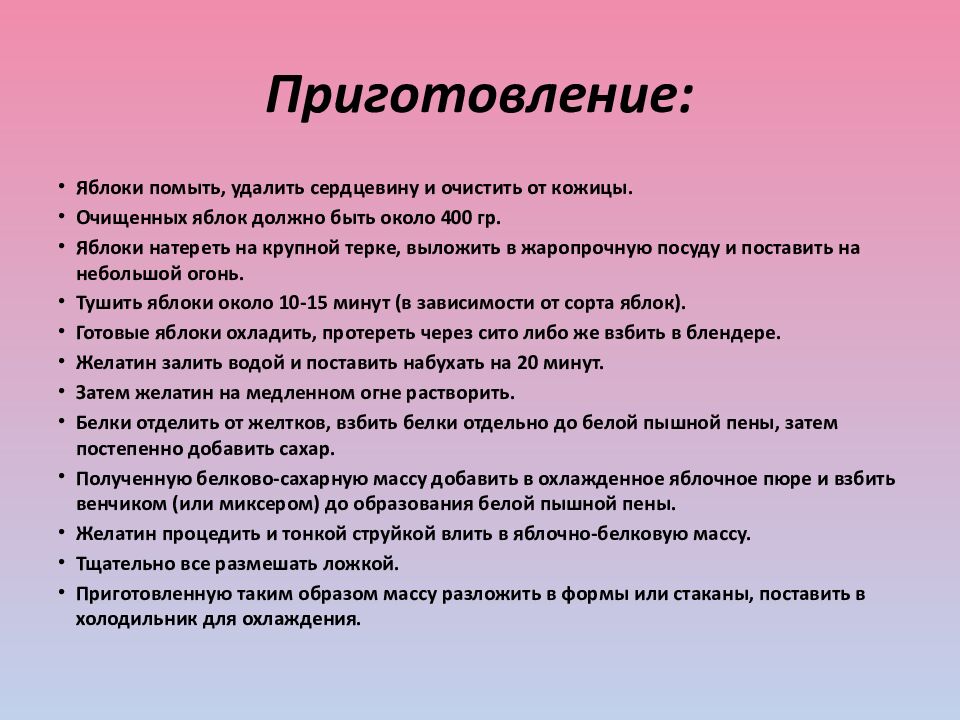 Приготовление:

• Яблоки помыть, удалить сердцевину и очистить от кожицы.
• Очищенных яблок должно быть около 400 гр.
• Яблоки натереть на крупной терке, выложить в жаропрочную посуду и поставить на небольшой огонь.
• Тушить яблоки около 10-15 минут (в зависимости от сорта яблок).
• Готовые яблоки охладить, протереть через сито либо же взбить в блендере.
• Желатин залить водой и поставить набухать на 20 минут.
• Затем желатин на медленном огне растворить.
• Белки отделить от желтков, взбить белки отдельно до белой пышной пены, затем постепенно добавить сахар.
• Полученную белково-сахарную массу добавить в охлажденное яблочное пюре и взбить венчиком (или миксером) до образования белой пышной пены.
• Желатин процедить и тонкой струйкой влить в яблочно-белковую массу.
• Тщательно все размешать ложкой.
• Приготовленную таким образом массу разложить в формы или стаканы, поставить в холодильник для охлаждения.